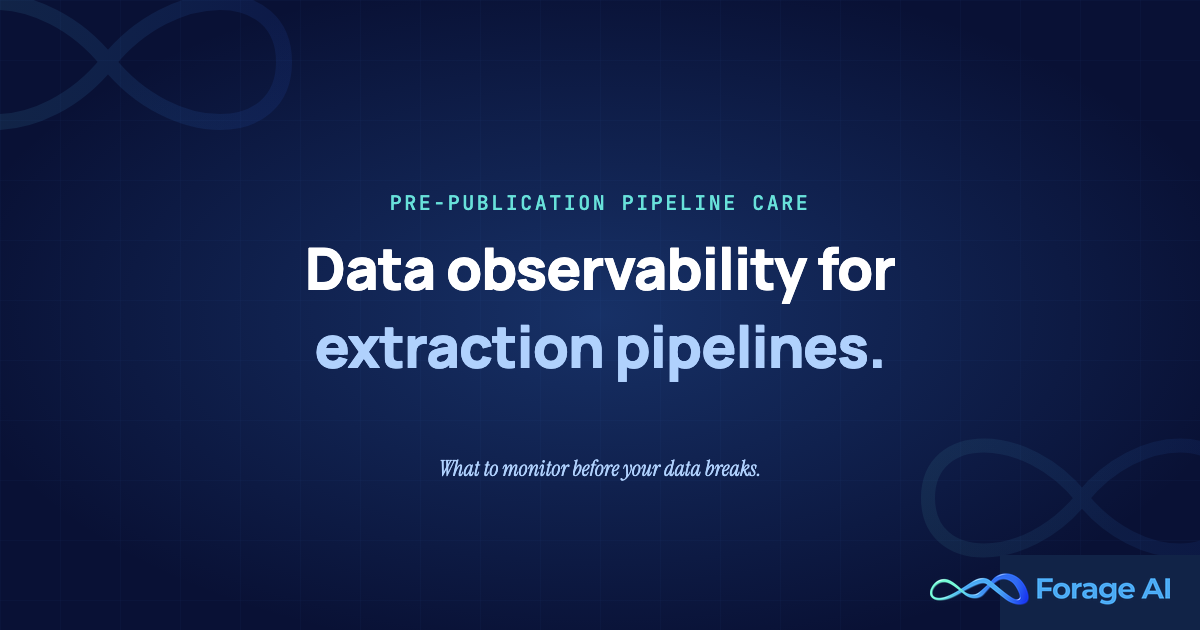 PRE-PUBLICATION PIPELINE CARE

Data observability for extraction pipelines.

What to monitor before your data breaks.

Forage AI